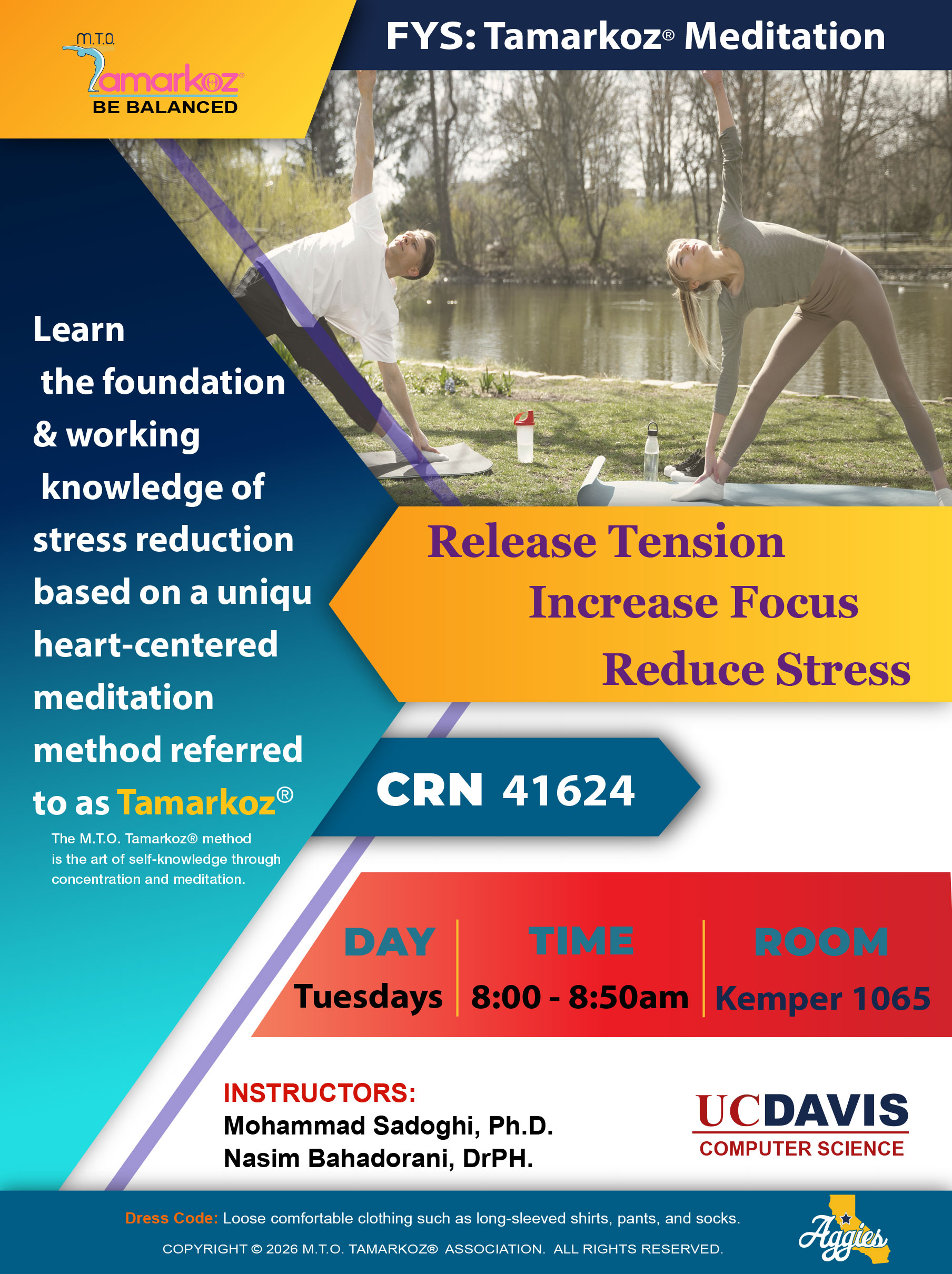 M.T.O.
Tamarkoz
BE BALANCED

FYS: Tamarkoz® Meditation

Learn the foundation & working knowledge of stress reduction based on a uniqu heart-centered meditation method referred to as Tamarkoz®

The M.T.O. Tamarkoz® method is the art of self-knowledge through concentration and meditation.

Release Tension
Increase Focus
Reduce Stress

CRN 41624

| DAY | TIME | ROOM |
|---|---|---|
| Tuesdays | 8:00 - 8:50am | Kemper 1065 |

INSTRUCTORS:
Mohammad Sadoghi, Ph.D.
Nasim Bahadorani, DrPH.

UCDAVIS
COMPUTER SCIENCE

Dress Code: Loose comfortable clothing such as long-sleeved shirts, pants, and socks.

COPYRIGHT © 2026 M.T.O. TAMARKOZ® ASSOCIATION. ALL RIGHTS RESERVED.

Aggies